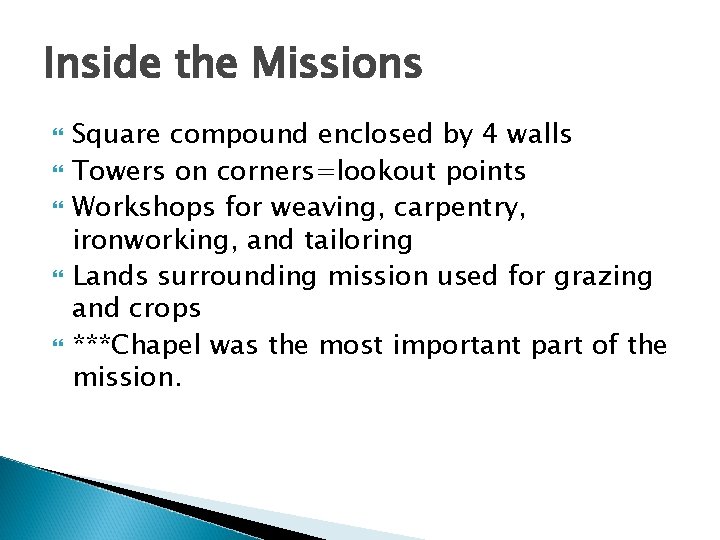 Inside the Missions

Square compound enclosed by 4 walls

Towers on corners=lookout points

Workshops for weaving, carpentry, ironworking, and tailoring

Lands surrounding mission used for grazing and crops

***Chapel was the most important part of the mission.